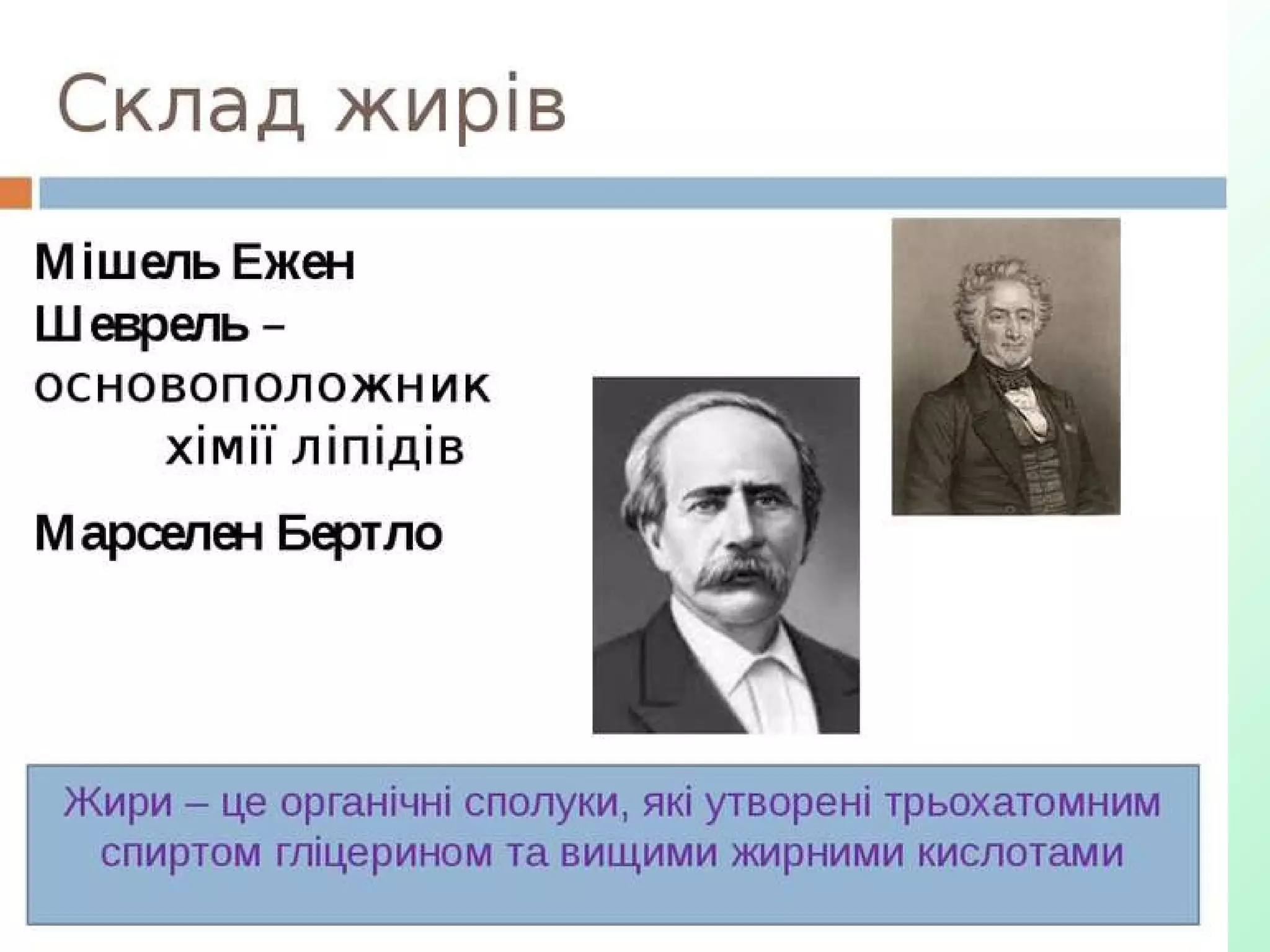 Склад жирів

Мішель Ежен Шеврель – основоположник хімії ліпідів

Марселен Бертло

Жири – це органічні сполуки, які утворені трьохатомним спиртом гліцерином та вищими жирними кислотами